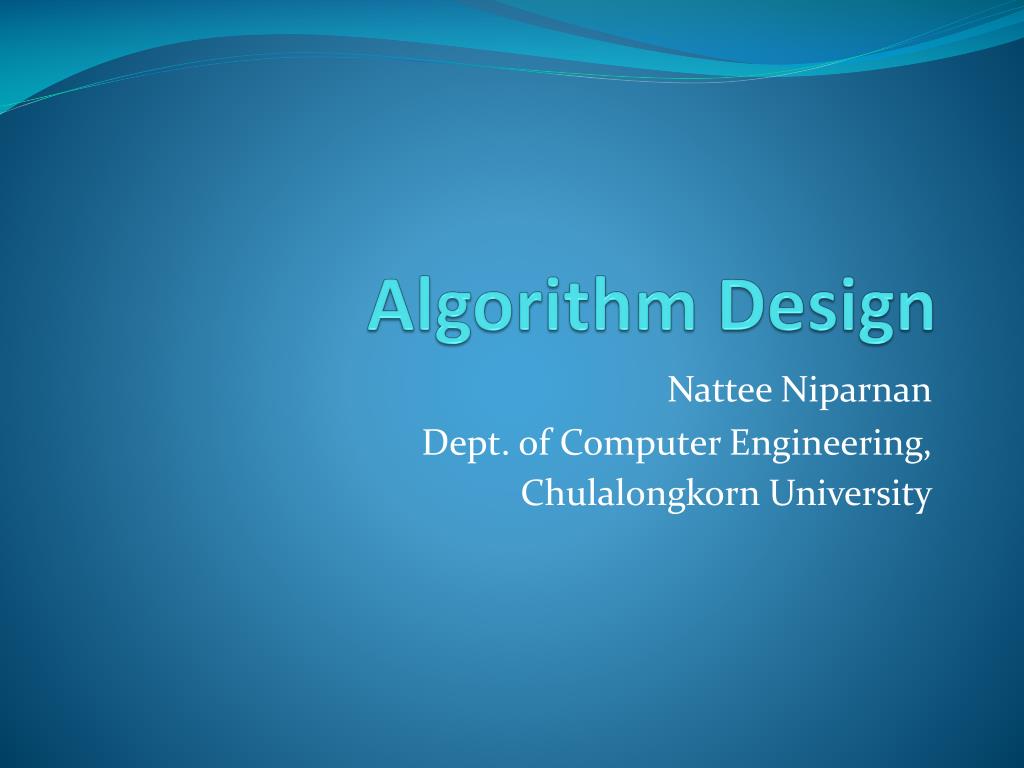 Algorithm Design

Nattee Niparnan
Dept. of Computer Engineering,
Chulalongkorn University